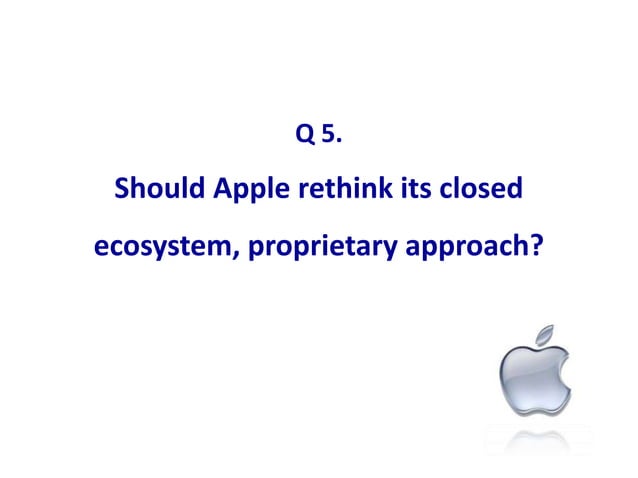 Q 5.

Should Apple rethink its closed ecosystem, proprietary approach?